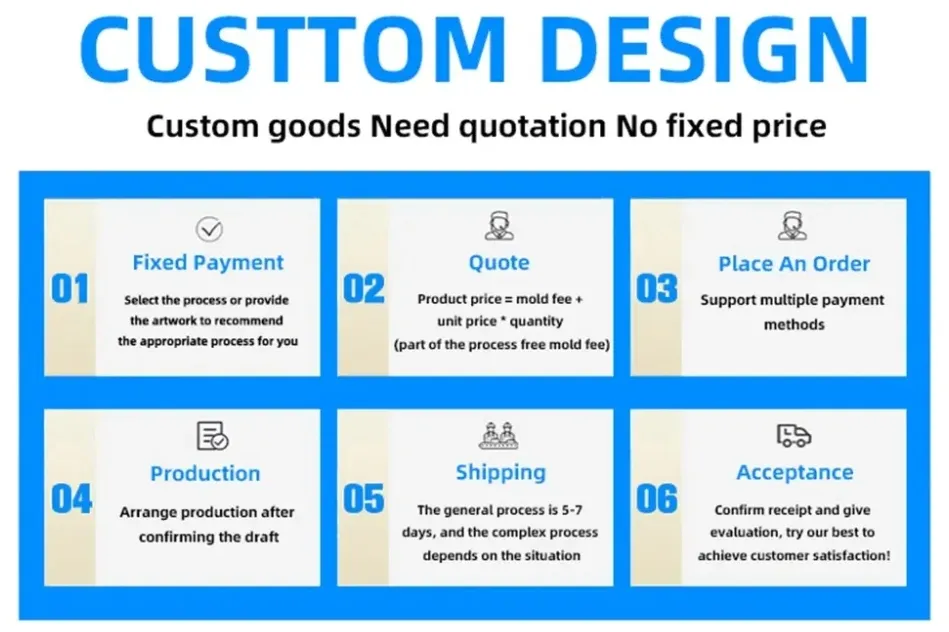 CUSTTOM DESIGN

Custom goods Need quotation No fixed price

01
Fixed Payment
Select the process or provide the artwork to recommend the appropriate process for you

02
Quote
Product price = mold fee + unit price * quantity (part of the process free mold fee)

03
Place An Order
Support multiple payment methods

04
Production
Arrange production after confirming the draft

05
Shipping
The general process is 5-7 days, and the complex process depends on the situation

06
Acceptance
Confirm receipt and give evaluation, try our best to achieve customer satisfaction!